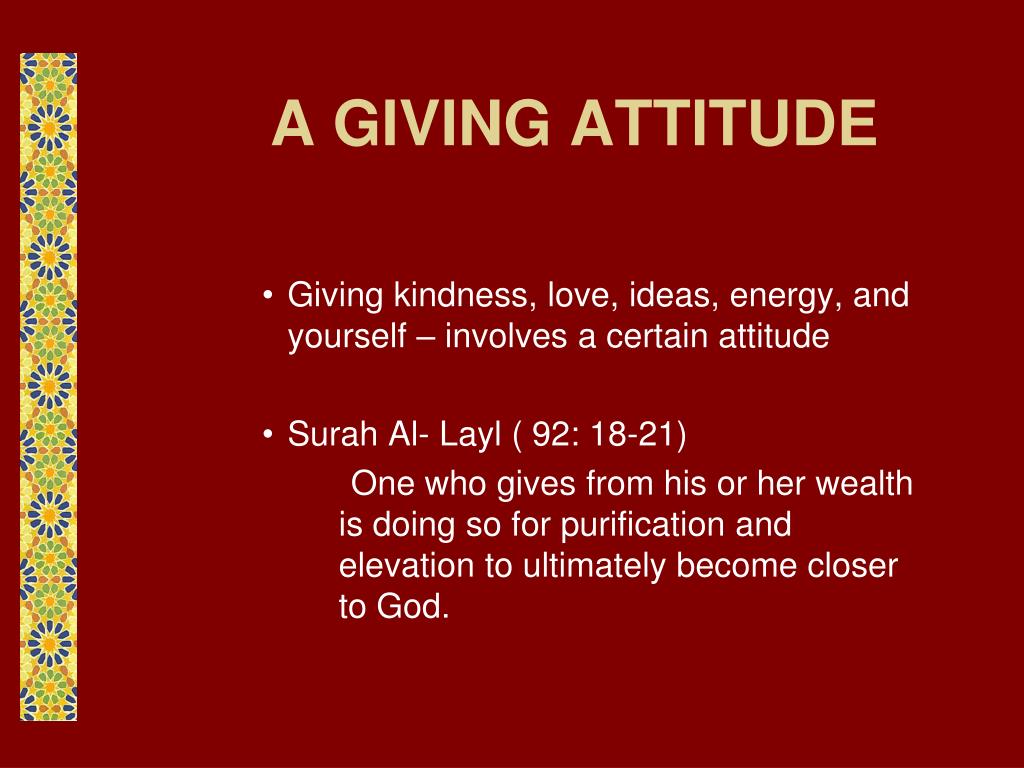 A GIVING ATTITUDE

• Giving kindness, love, ideas, energy, and yourself – involves a certain attitude

• Surah Al- Layl ( 92: 18-21)

One who gives from his or her wealth is doing so for purification and elevation to ultimately become closer to God.